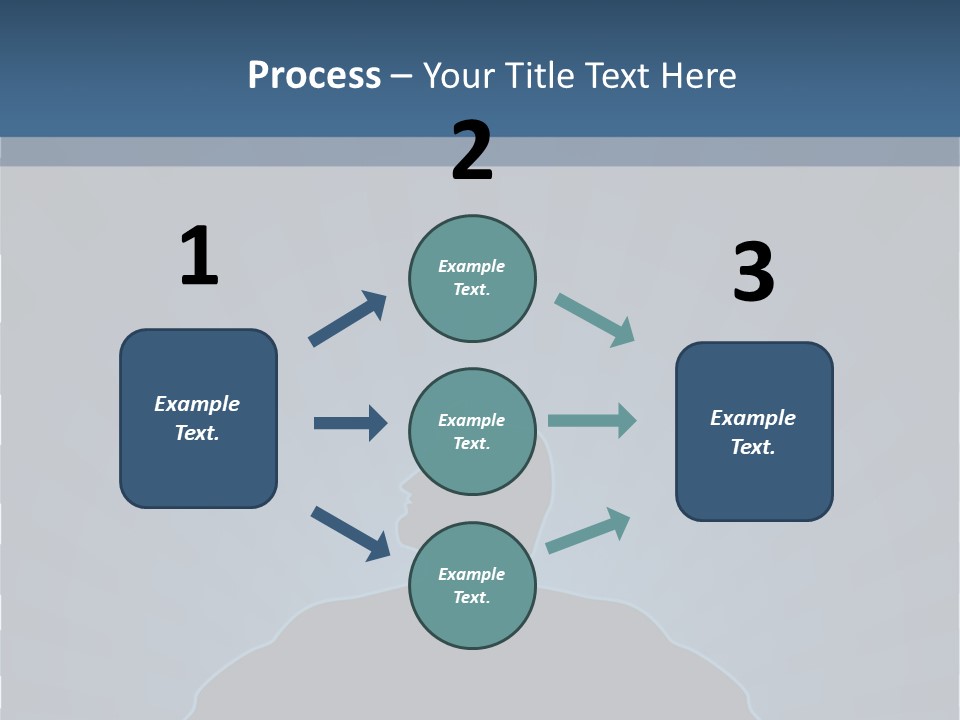 Process – Your Title Text Here

1

Example Text.

2

Example Text.

Example Text.

Example Text.

3

Example Text.